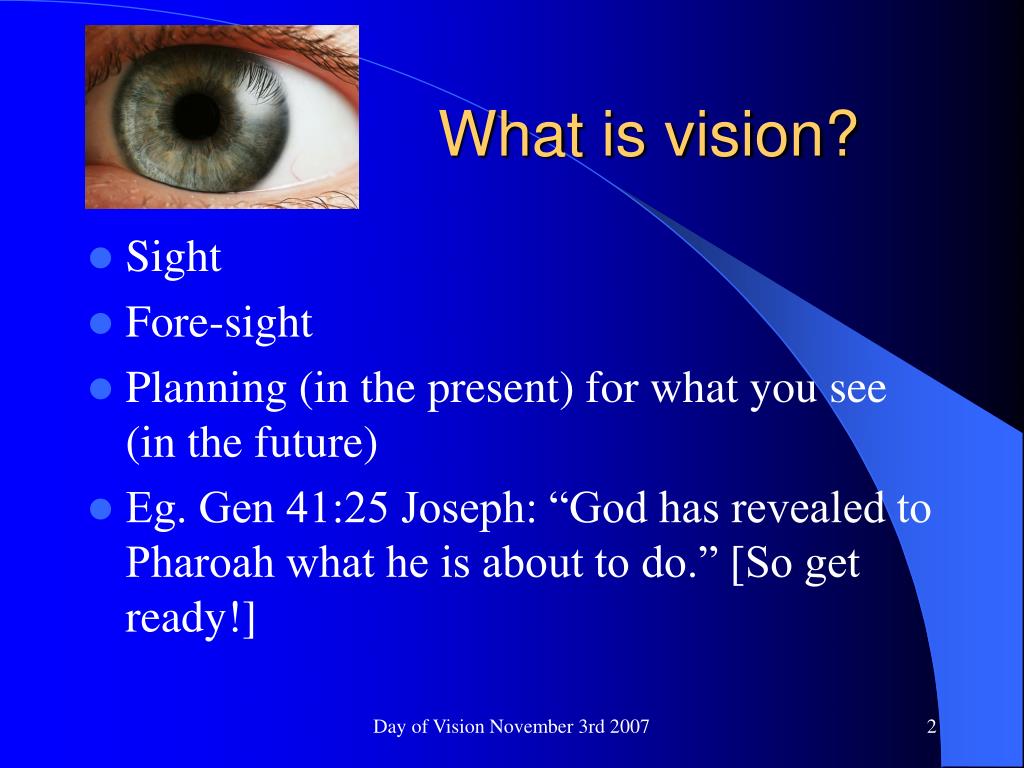 What is vision?

- Sight
- Fore-sight
- Planning (in the present) for what you see (in the future)
- Eg. Gen 41:25 Joseph: “God has revealed to Pharoah what he is about to do.” [So get ready!]

Day of Vision November 3rd 2007

2